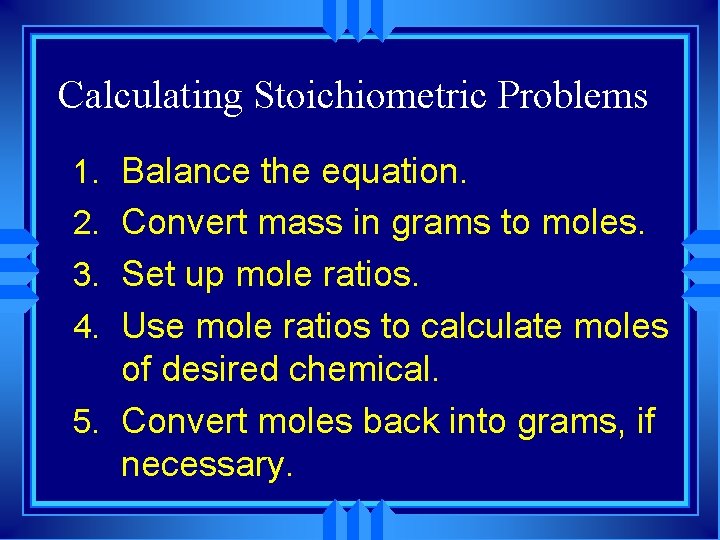 Calculating Stoichiometric Problems

1. Balance the equation.
2. Convert mass in grams to moles.
3. Set up mole ratios.
4. Use mole ratios to calculate moles of desired chemical.
5. Convert moles back into grams, if necessary.